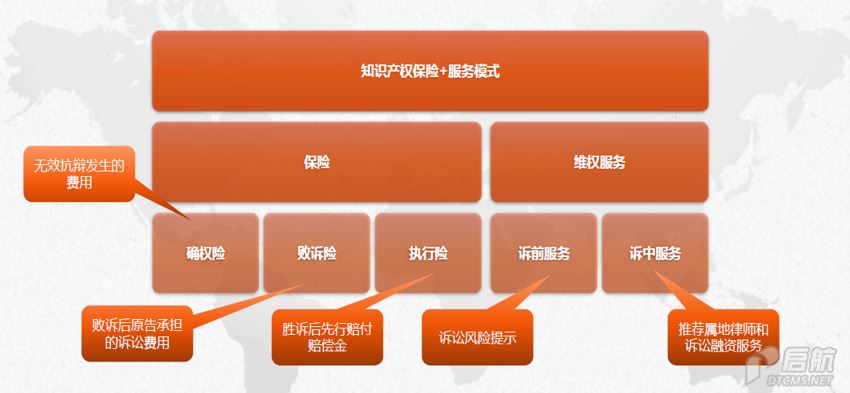 知识产权保险+服务模式

保险

维权服务

无效抗辩发生的费用

确权险

败诉险

执行险

诉前服务

诉中服务

败诉后原告承担的诉讼费用

胜诉后先行赔付赔偿金

诉讼风险提示

推荐属地律师和诉讼融资服务

启航
DTCMS.NET